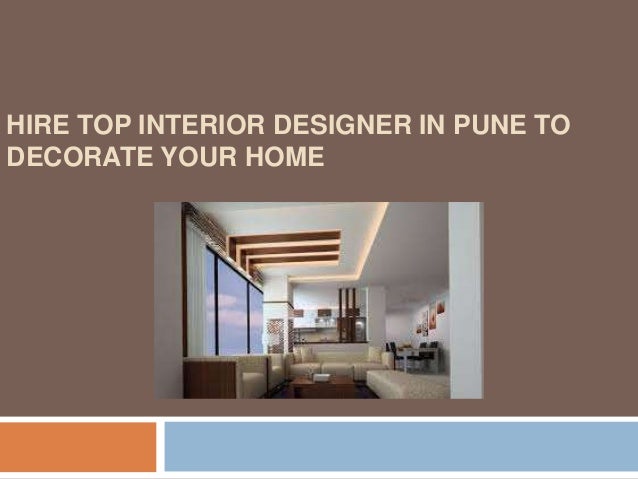 HIRE TOP INTERIOR DESIGNER IN PUNE TO DECORATE YOUR HOME